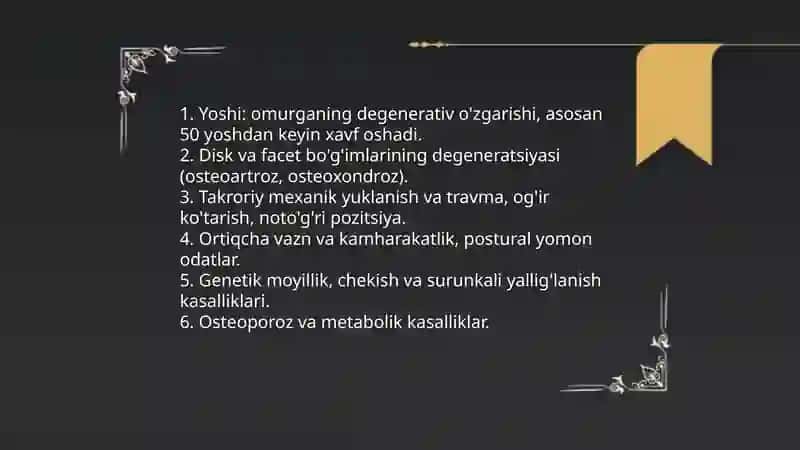 1. Yoshi: omurganing degenerativ o'zgarishi, asosan 50 yoshdan keyin xavf oshadi.
2. Disk va facet bo'g'imlarining degeneratsiyasi (osteoartroz, osteoxondroz).
3. Takroriy mexanik yuklanish va travma, og'ir ko'tarish, noto'g'ri pozitsiya.
4. Ortiqcha vazn va kamharakatlik, postural yomon odatlar.
5. Genetik moyillik, chekish va surunkali yallig'lanish kasalliklari.
6. Osteoporoz va metabolik kasalliklar.